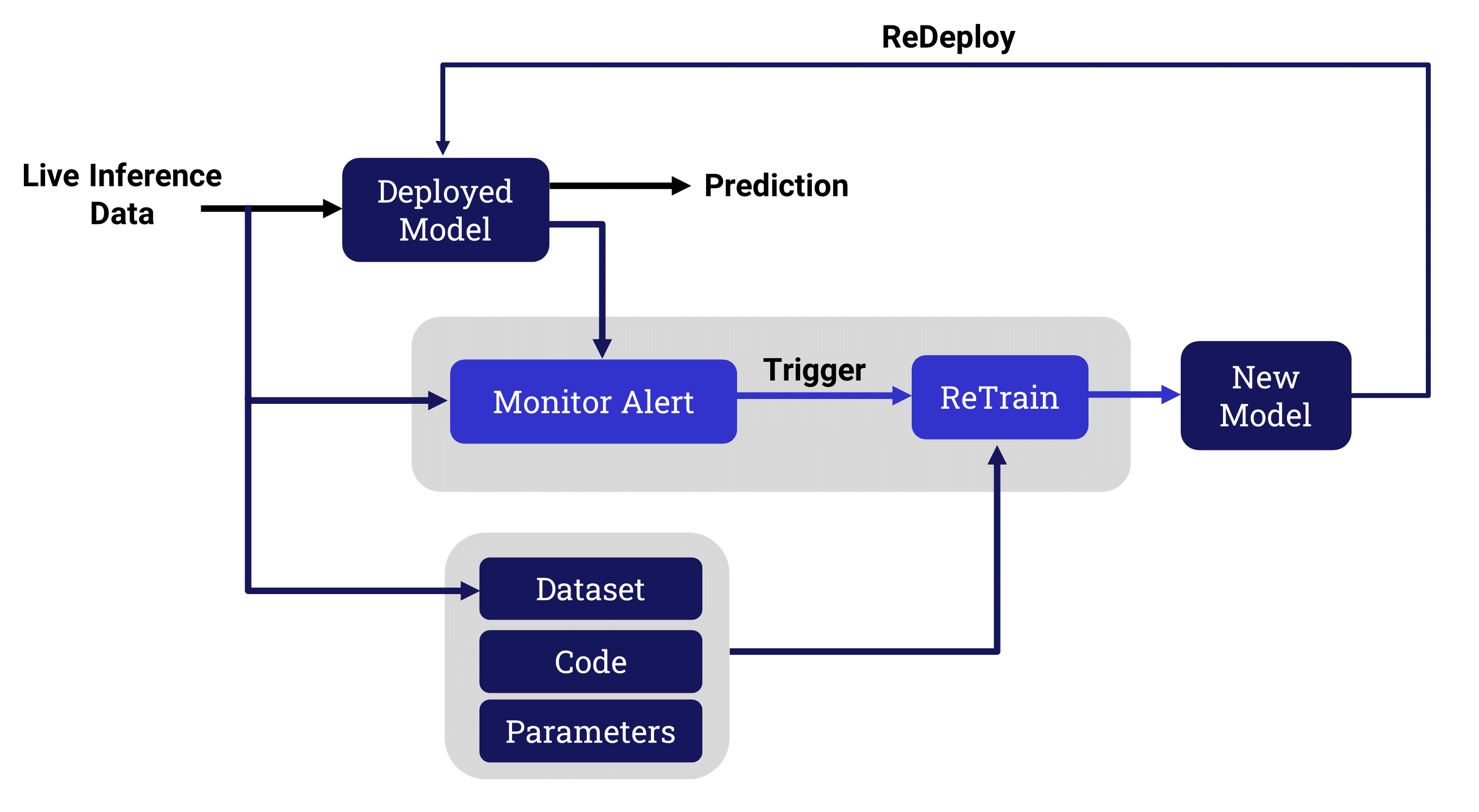 ReDeploy

Live Inference Data

Deployed Model

Prediction

Monitor Alert

Trigger

ReTrain

New Model

Dataset

Code

Parameters